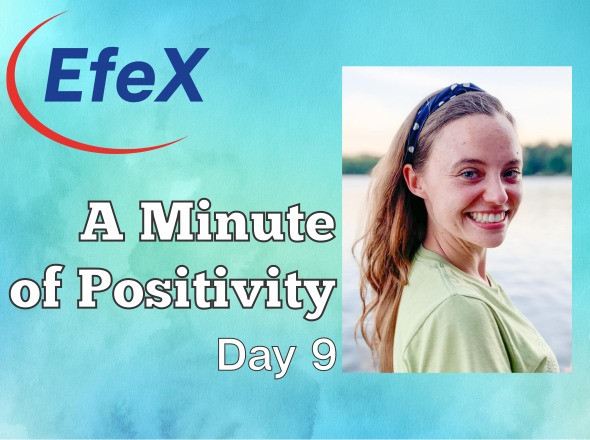 EfeX

A Minute of Positivity

Day 9